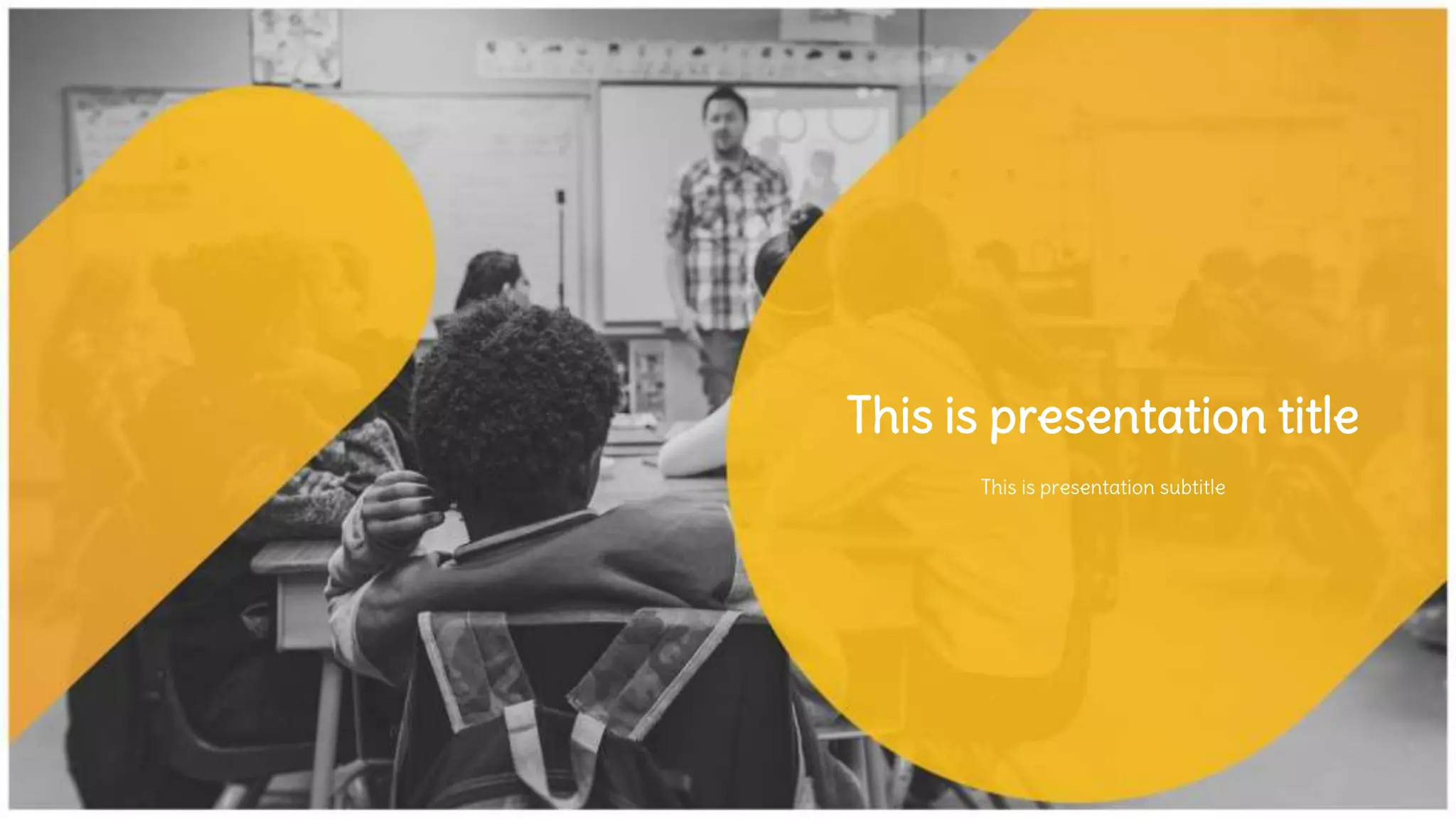 This is presentation title

This is presentation subtitle